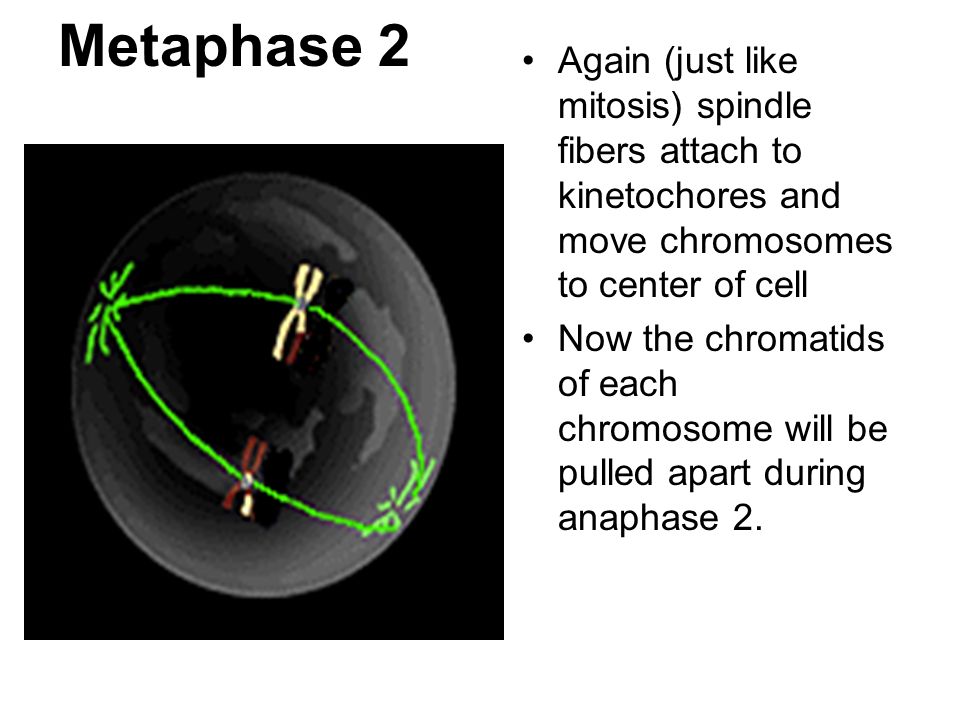 Metaphase 2

• Again (just like mitosis) spindle fibers attach to kinetochores and move chromosomes to center of cell

• Now the chromatids of each chromosome will be pulled apart during anaphase 2.